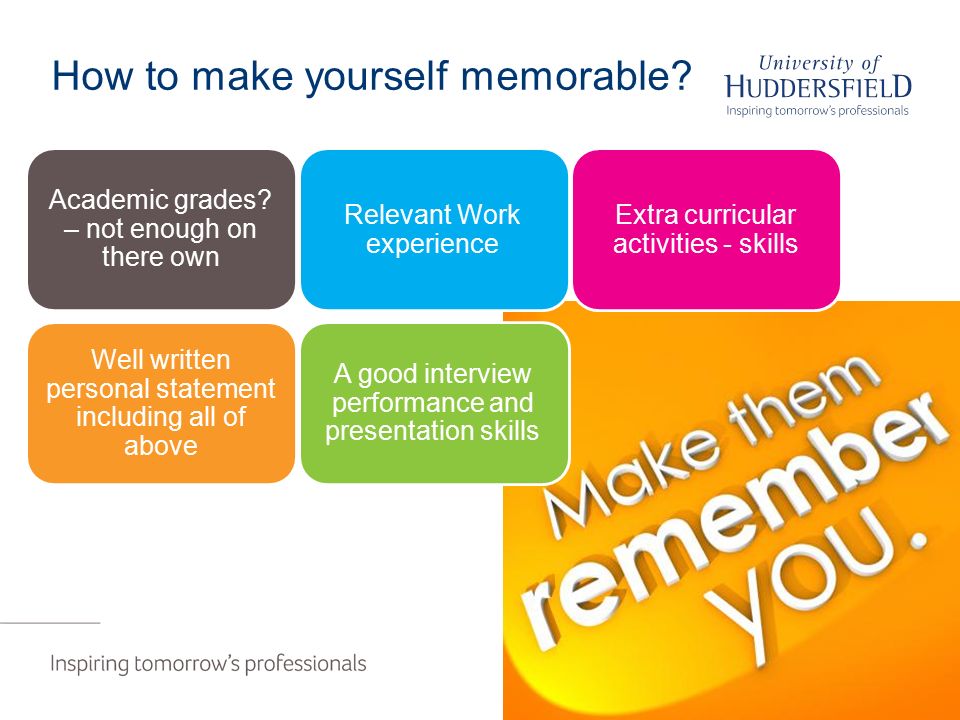 How to make yourself memorable?

University of HUDDERSFIELD
Inspiring tomorrow's professionals

Academic grades? – not enough on there own

Relevant Work experience

Extra curricular activities - skills

Well written personal statement including all of above

A good interview performance and presentation skills

Make them remember YOU.

Inspiring tomorrow's professionals